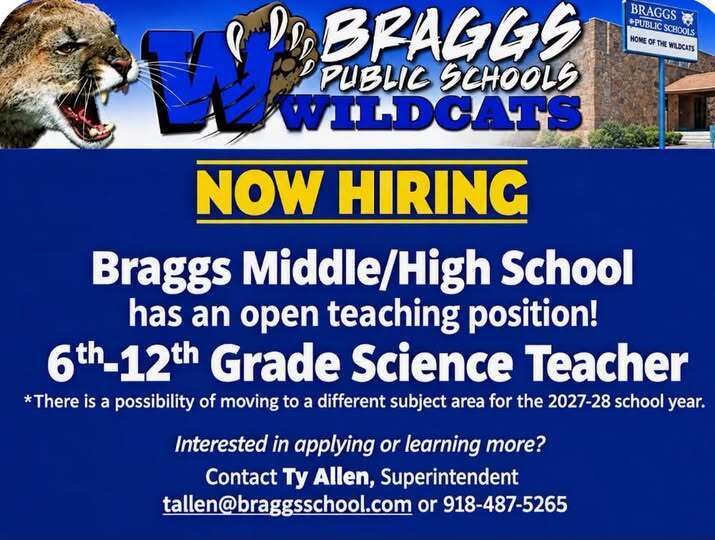 W

BRAGGS
PUBLIC SCHOOLS
WILDCATS

BRAGGS
PUBLIC SCHOOLS
HOME OF THE WILDCATS

NOW HIRING

Braggs Middle/High School
has an open teaching position!
6th-12th Grade Science Teacher

*There is a possibility of moving to a different subject area for the 2027-28 school year.

Interested in applying or learning more?
Contact Ty Allen, Superintendent
tallen@braggsschool.com or 918-487-5265